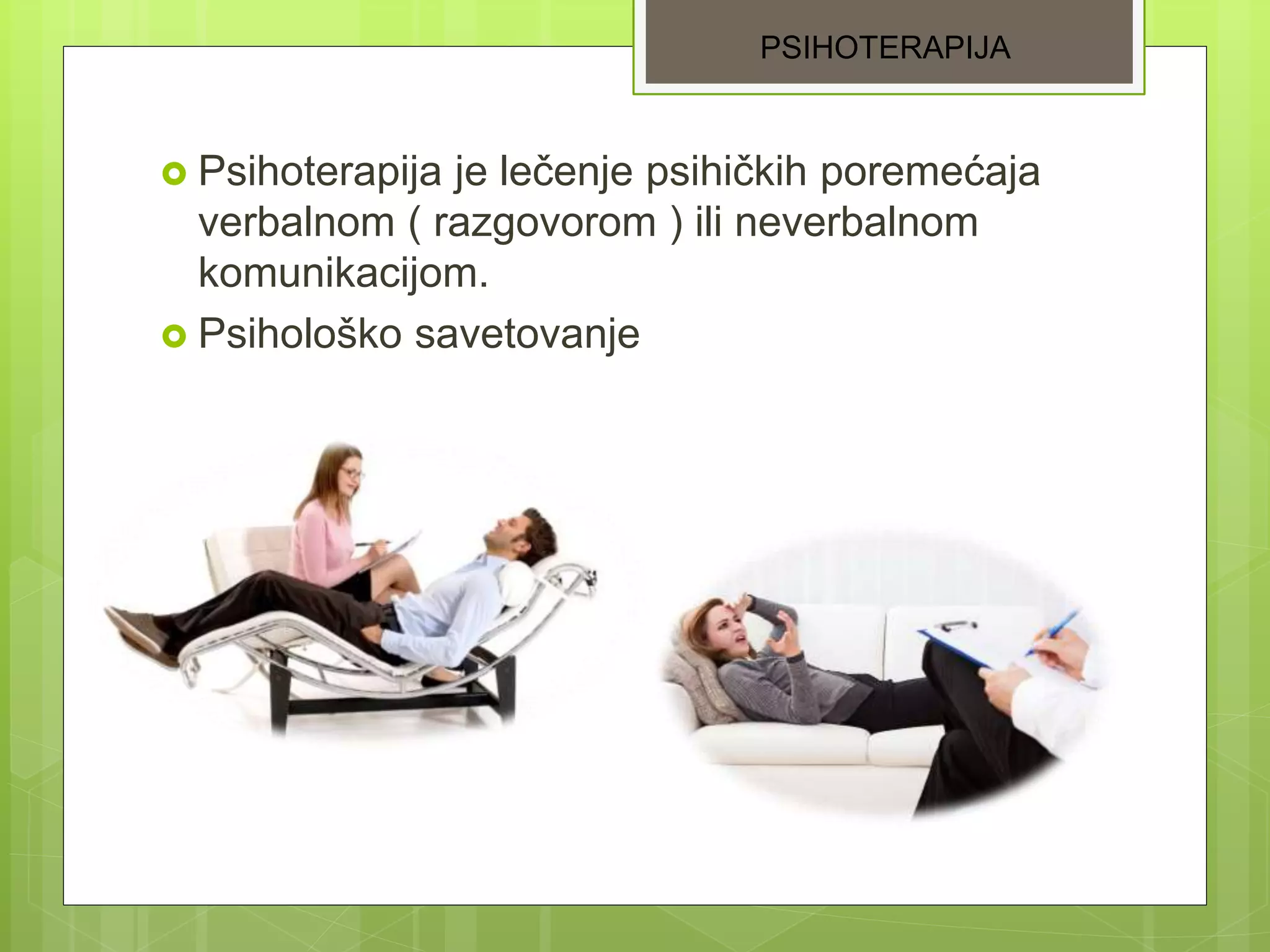 PSIHOTERAPIJA

Psihoterapija je lečenje psihičkih poremećaja verbalnom ( razgovorom ) ili neverbalnom komunikacijom.

Psihološko savetovanje